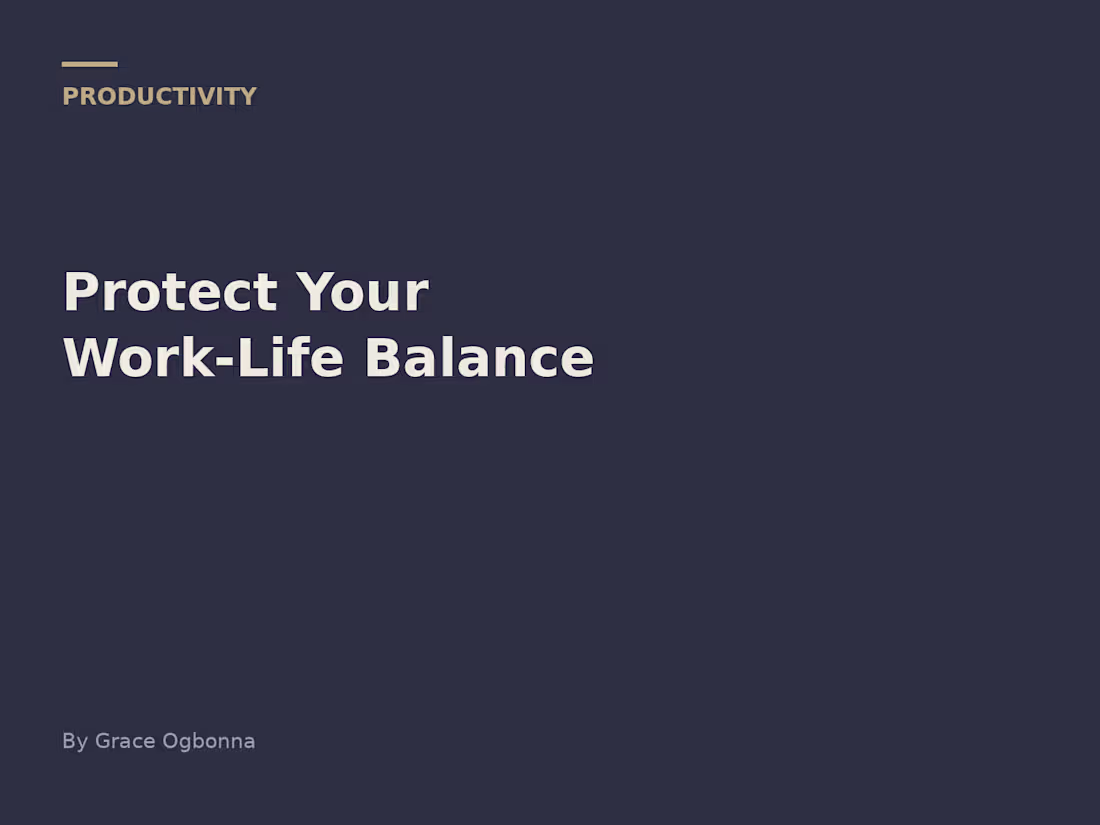 PRODUCTIVITY

Protect Your Work-Life Balance

By Grace Ogbonna